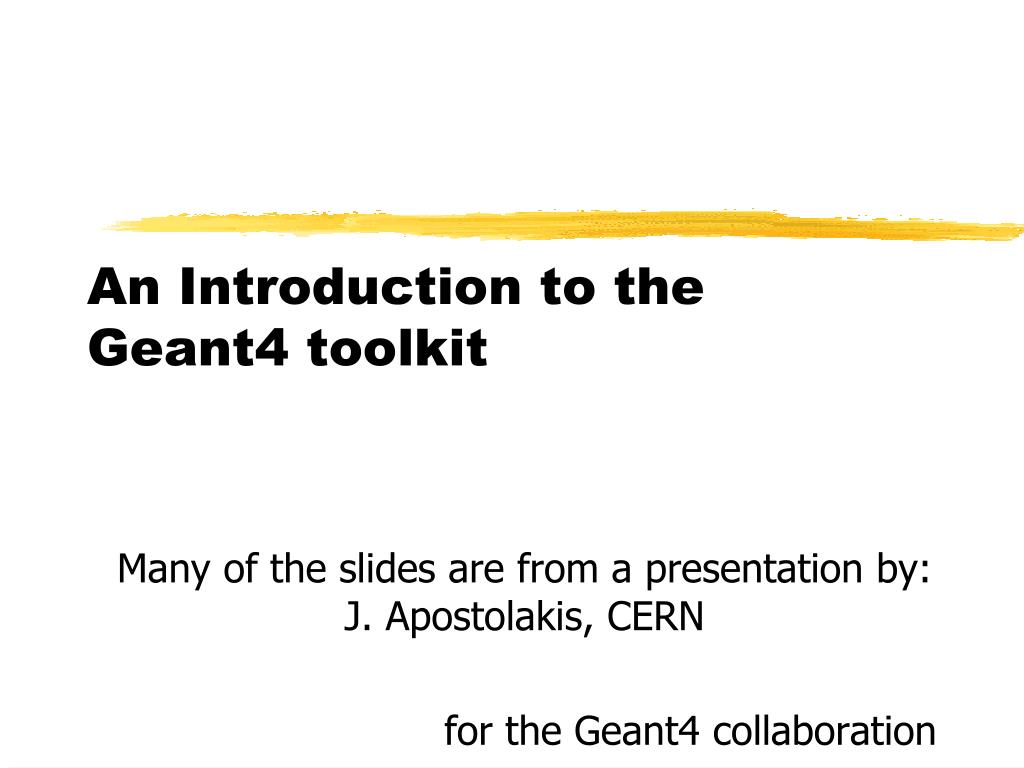 An Introduction to the Geant4 toolkit

Many of the slides are from a presentation by:
J. Apostolakis, CERN

for the Geant4 collaboration